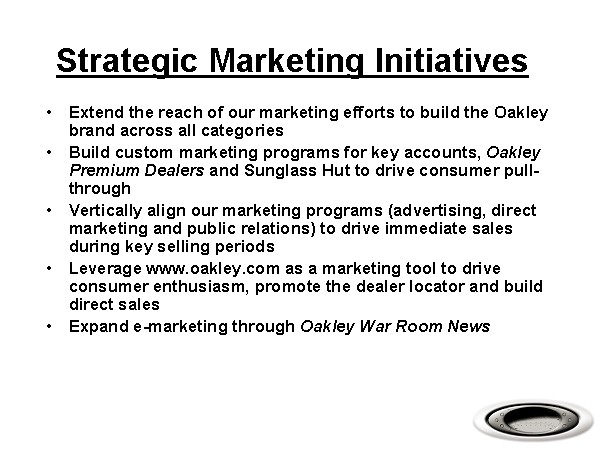 Strategic Marketing Initiatives

• Extend the reach of our marketing efforts to build the Oakley brand across all categories
• Build custom marketing programs for key accounts, Oakley Premium Dealers and Sunglass Hut to drive consumer pull-through
• Vertically align our marketing programs (advertising, direct marketing and public relations) to drive immediate sales during key selling periods
• Leverage www.oakley.com as a marketing tool to drive consumer enthusiasm, promote the dealer locator and build direct sales
• Expand e-marketing through Oakley War Room News